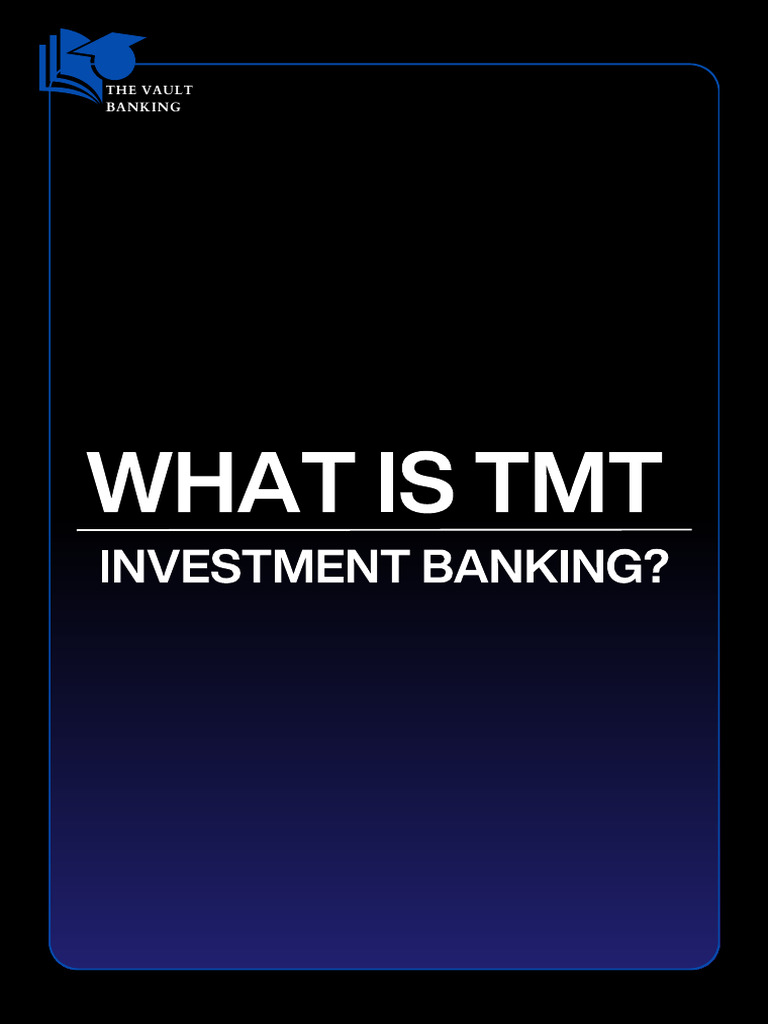 THE VAULT
BANKING

WHAT IS TMT

INVESTMENT BANKING?